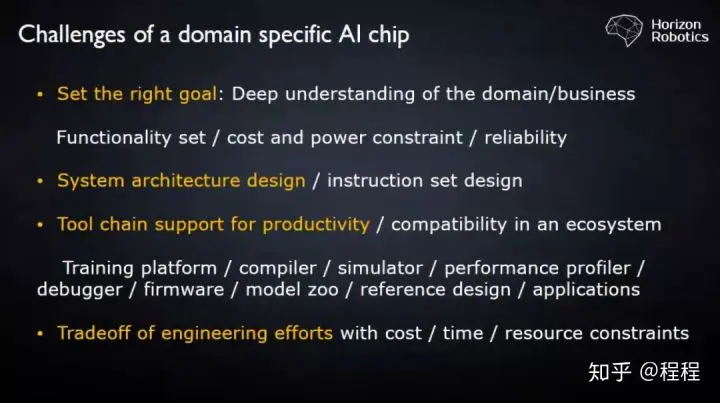 Challenges of a domain specific AI chip

Horizon Robotics

• Set the right goal: Deep understanding of the domain/business

Functionality set / cost and power constraint / reliability

• System architecture design / instruction set design

• Tool chain support for productivity / compatibility in an ecosystem

Training platform / compiler / simulator / performance profiler / debugger / firmware / model zoo / reference design / applications

• Tradeoff of engineering efforts with cost / time / resource constraints

知乎 @程程